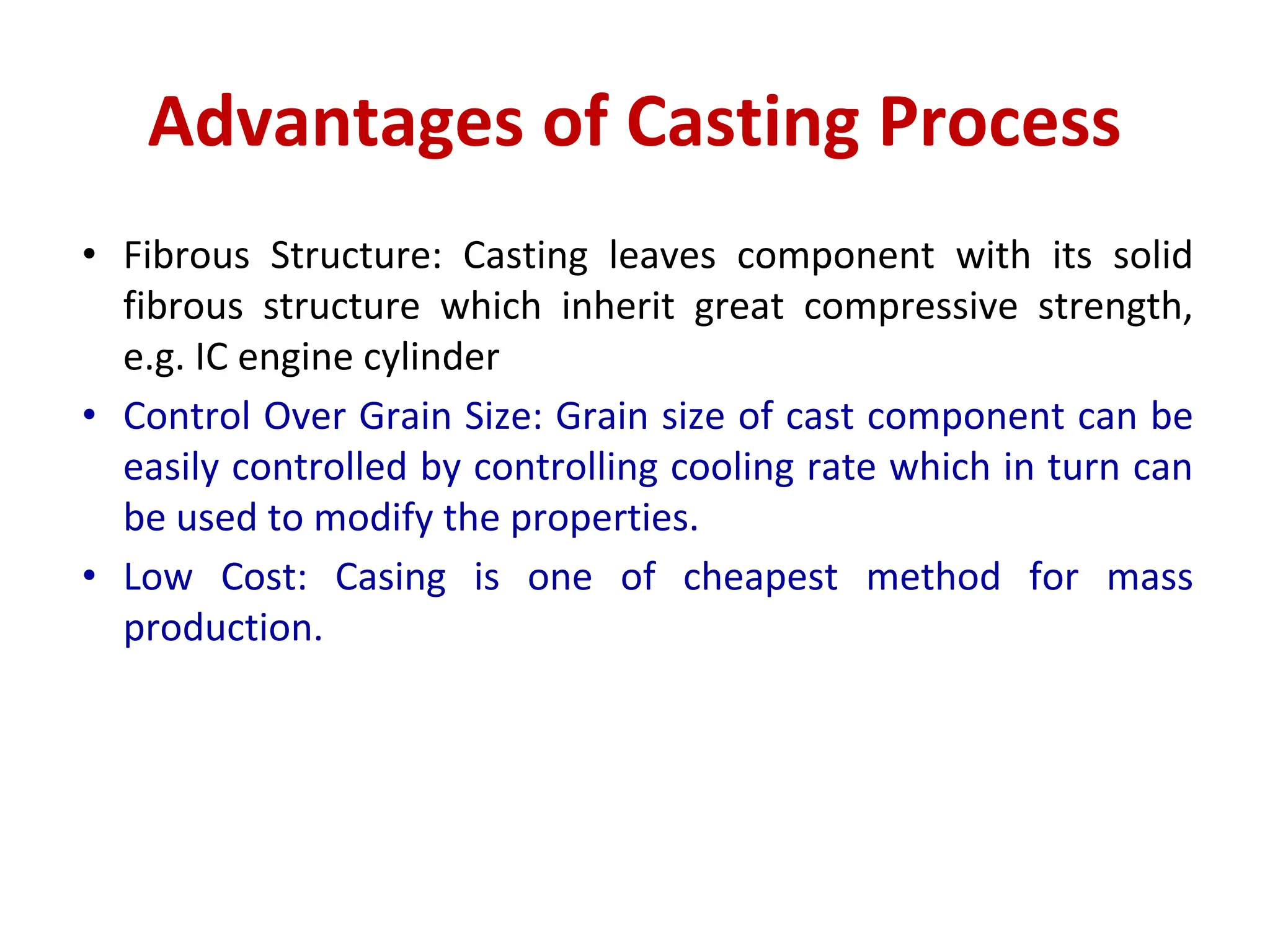 Advantages of Casting Process

• Fibrous Structure: Casting leaves component with its solid fibrous structure which inherit great compressive strength, e.g. IC engine cylinder

• Control Over Grain Size: Grain size of cast component can be easily controlled by controlling cooling rate which in turn can be used to modify the properties.

• Low Cost: Casing is one of cheapest method for mass production.